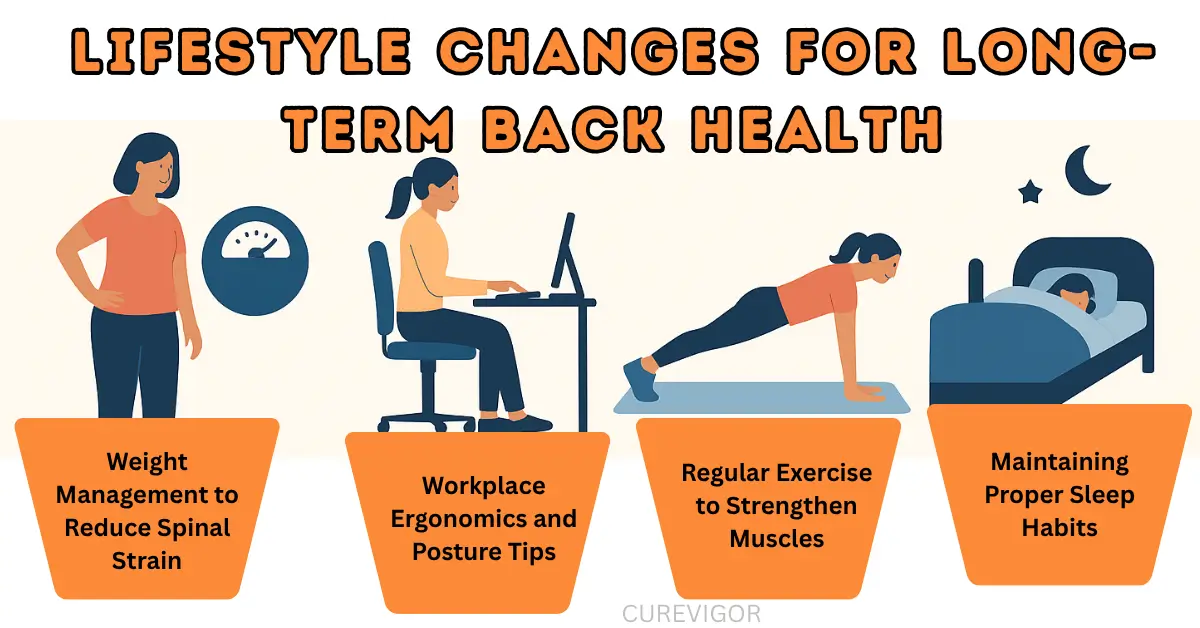 LIFESTYLE CHANGES FOR LONG-TERM BACK HEALTH

Weight Management to Reduce Spinal Strain

Workplace Ergonomics and Posture Tips

Regular Exercise to Strengthen Muscles

Maintaining Proper Sleep Habits

CUREVIGOR